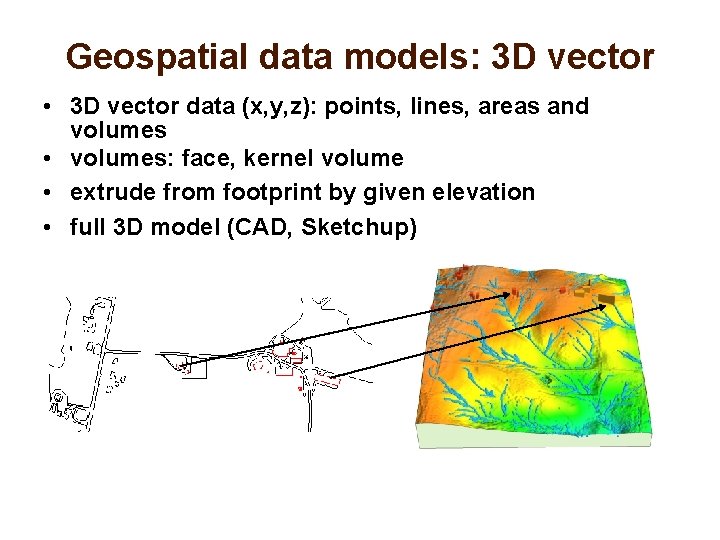 Geospatial data models: 3D vector

• 3D vector data (x,y,z): points, lines, areas and volumes
• volumes: face, kernel volume
• extrude from footprint by given elevation
• full 3D model (CAD, Sketchup)